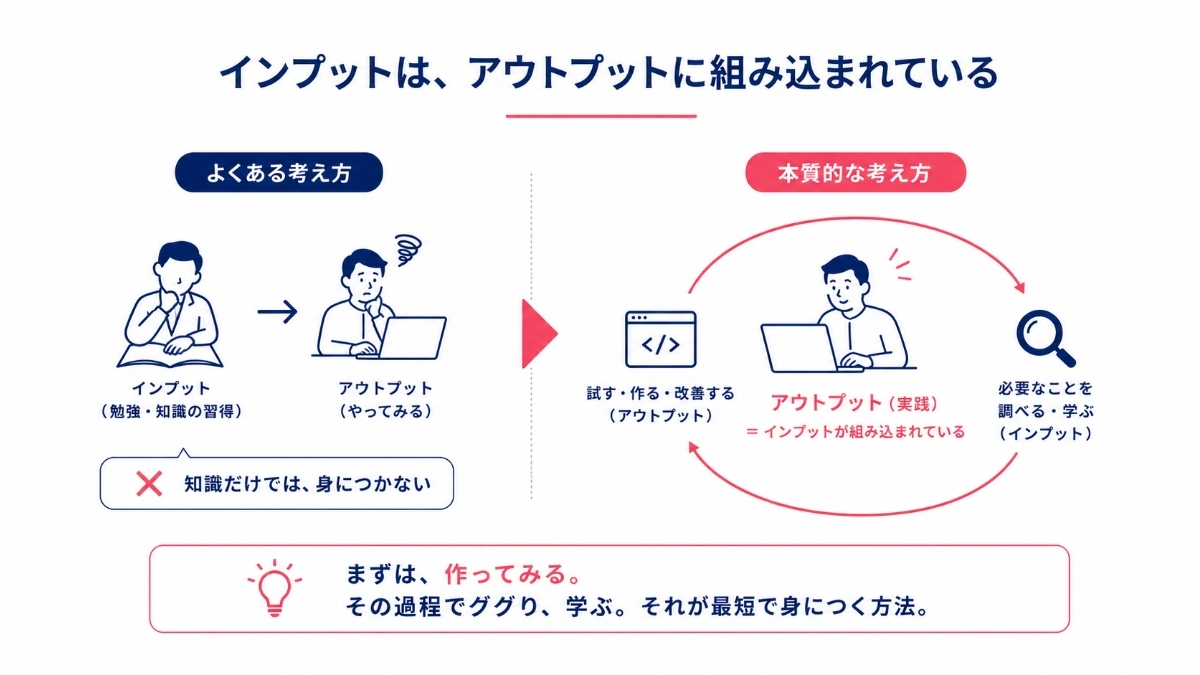 インプットは、アウトプットに組み込まれている

よくある考え方

インプット
（勉強・知識の習得）

アウトプット
（やってみる）

知識だけでは、身につかない

本質的な考え方

</>

試す・作る・改善する
（アウトプット）

アウトプット（実践）
＝ インプットが組み込まれている

必要なことを
調べる・学ぶ
（インプット）

まずは、作ってみる。
その過程でググり、学ぶ。それが最短で身につく方法。